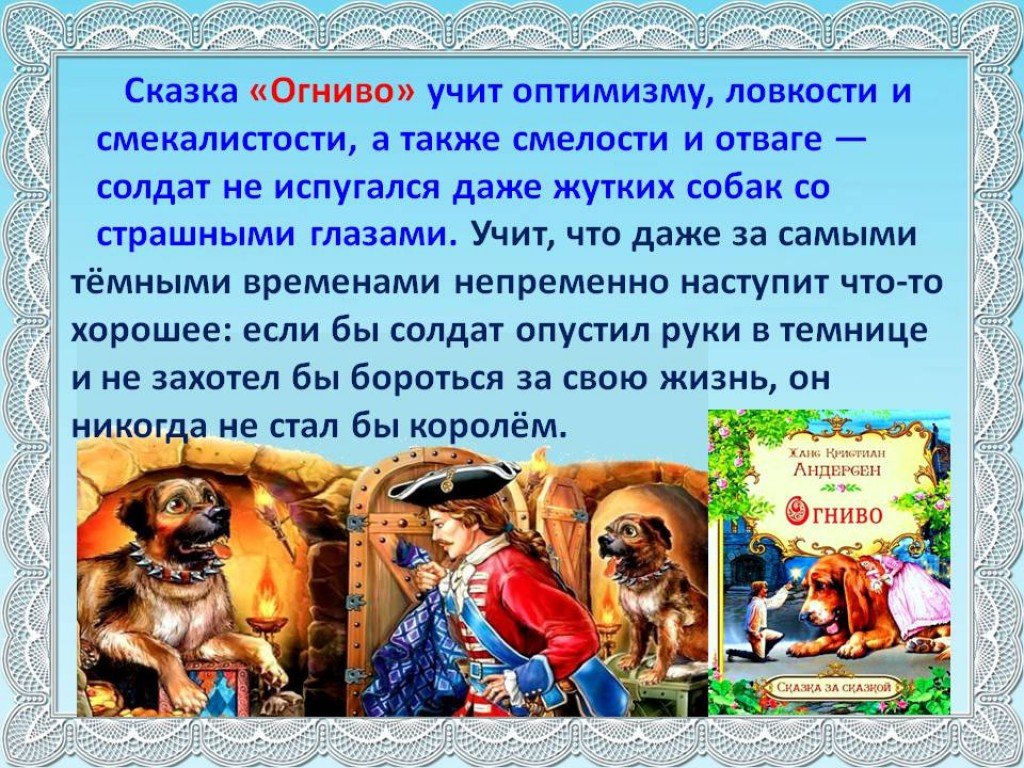 Сказка «Огниво» учит оптимизму, ловкости и смекалистости, а также смелости и отваге — солдат не испугался даже жутких собак со страшными глазами. Учит, что даже за самыми тёмными временами непременно наступит что-то хорошее: если бы солдат опустил руки в темнице и не захотел бы бороться за свою жизнь, он никогда не стал бы королём.

Ханс Кристиан Андерсен
Огниво
Сказка за сказкой